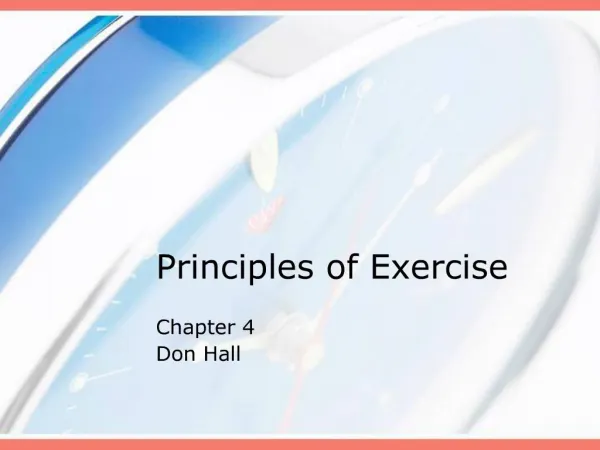 Principles of Exercise

Chapter 4
Don Hall